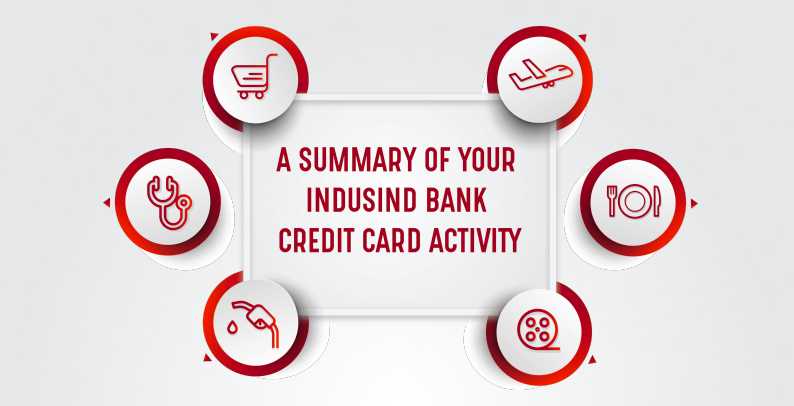 A SUMMARY OF YOUR INDUSIND BANK CREDIT CARD ACTIVITY